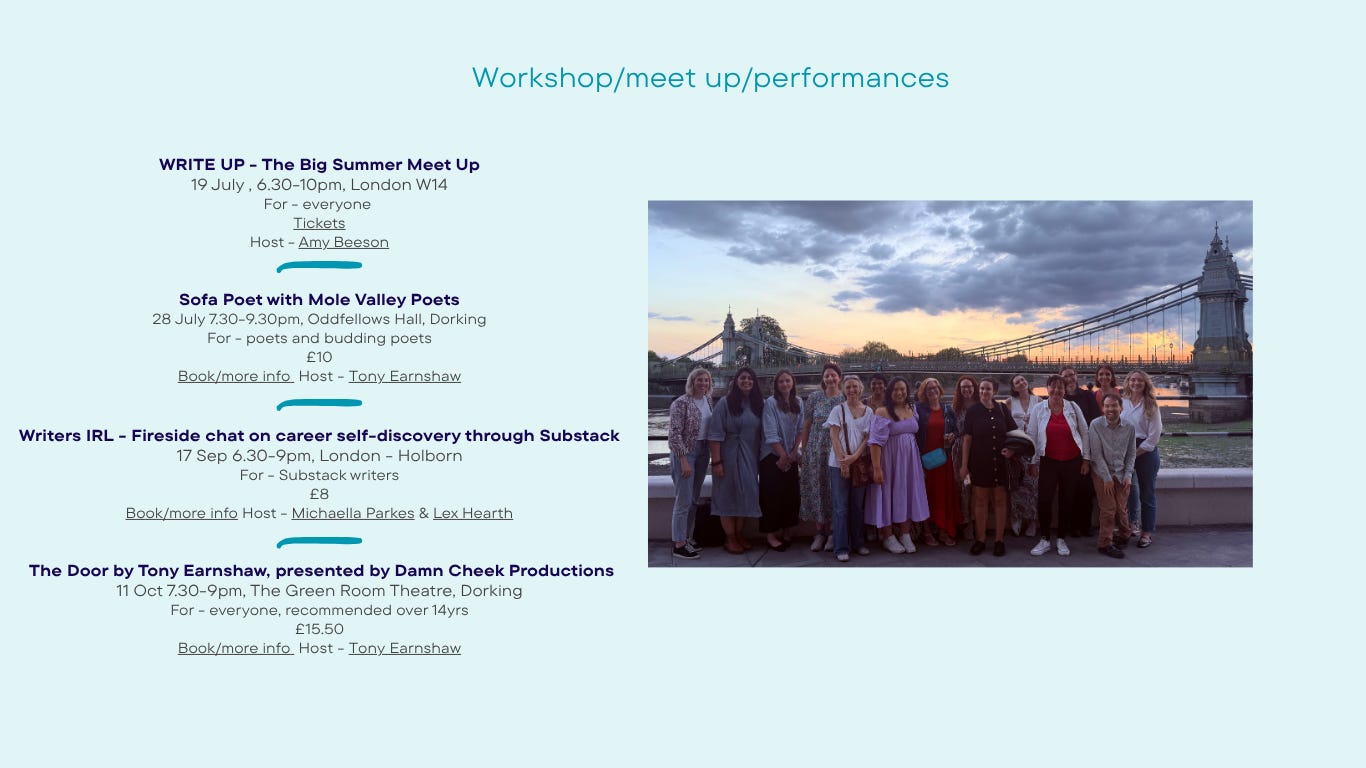 Workshop/meet up/performances

WRITE UP - The Big Summer Meet Up
19 July , 6.30-10pm, London W14
For - everyone
Tickets
Host - Amy Beeson

Sofa Poet with Mole Valley Poets
28 July 7.30-9.30pm, Oddfellows Hall, Dorking
For - poets and budding poets
£10
Book/more info Host - Tony Earnshaw

Writers IRL - Fireside chat on career self-discovery through Substack
17 Sep 6.30-9pm, London - Holborn
For - Substack writers
£8
Book/more info Host - Michaella Parkes & Lex Hearth

The Door by Tony Earnshaw, presented by Damn Cheek Productions
11 Oct 7.30-9pm, The Green Room Theatre, Dorking
For - everyone, recommended over 14yrs
£15.50
Book/more info Host - Tony Earnshaw